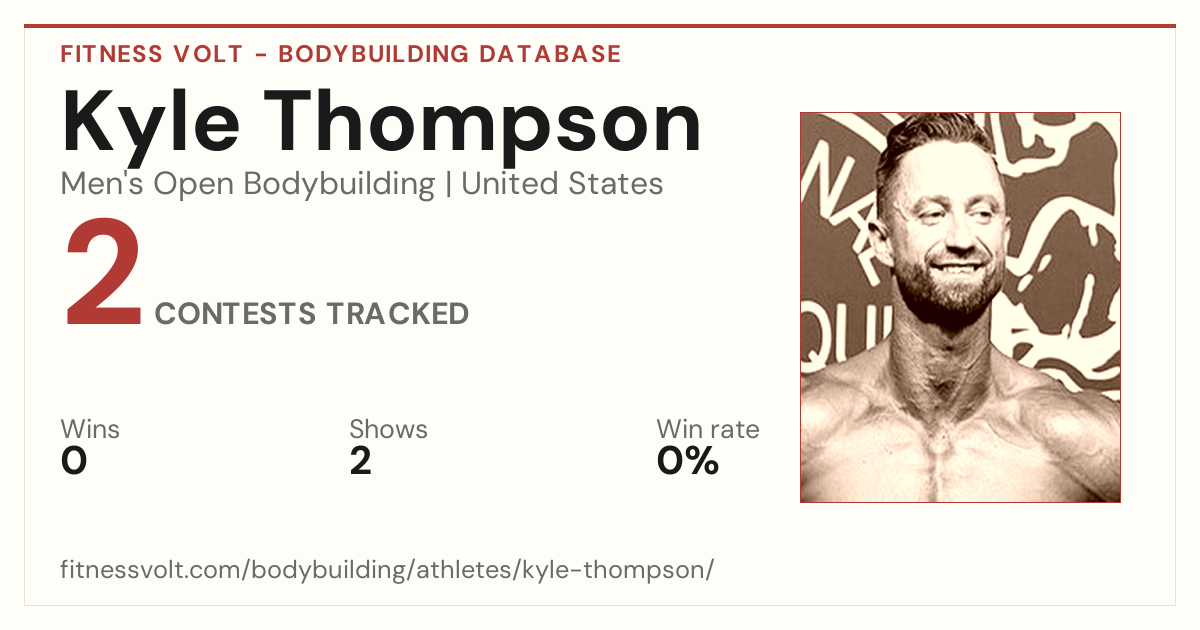 FITNESS VOLT - BODYBUILDING DATABASE

Kyle Thompson

Men's Open Bodybuilding | United States

2 CONTESTS TRACKED

Wins
0

Shows
2

Win rate
0%

fitnessvolt.com/bodybuilding/athletes/kyle-thompson/